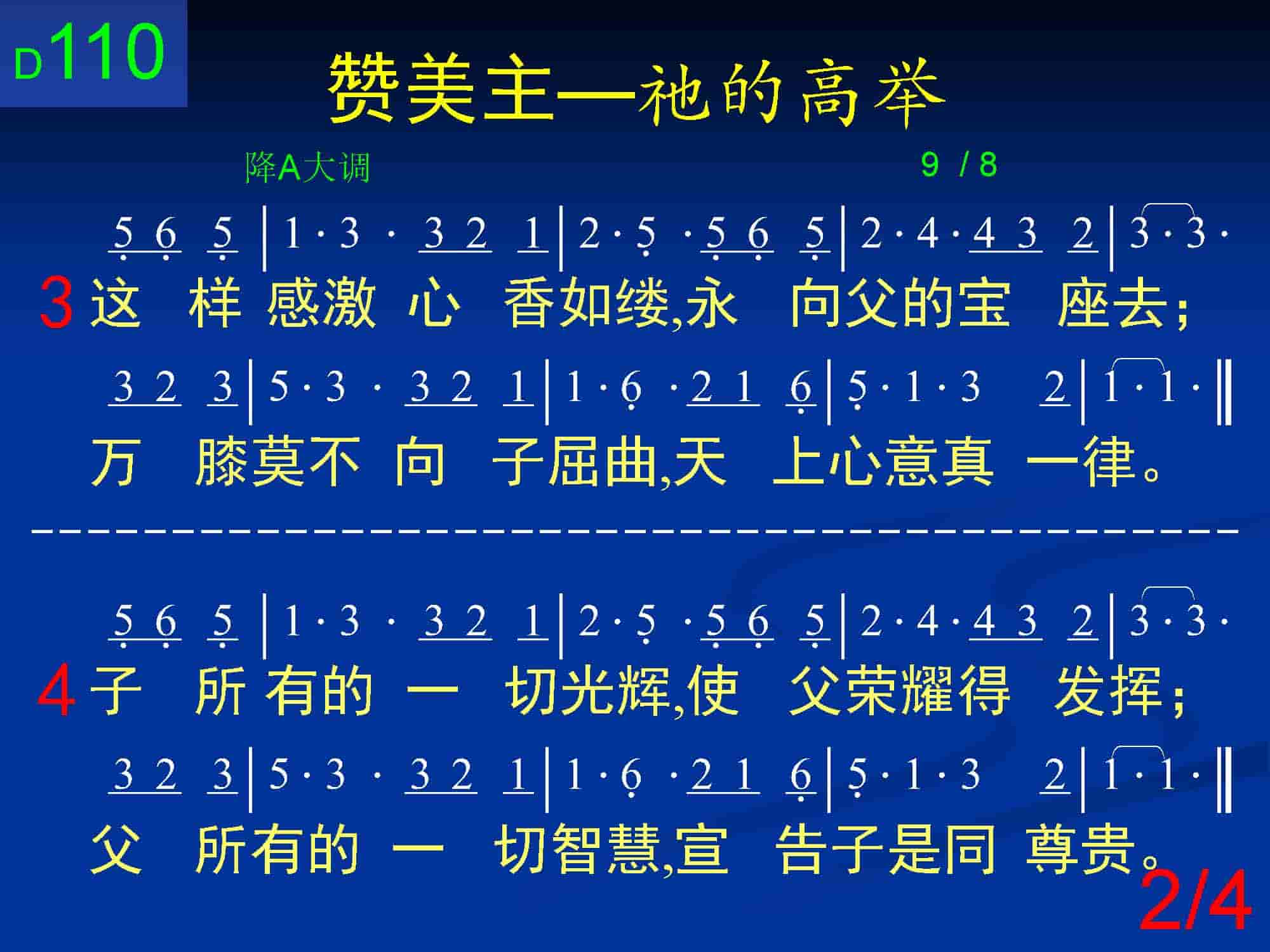 D110

赞美主—祂的高举

降A大调 9 / 8

5 6 5 | 1 · 3 · 3 2 1 | 2 · 5 · 5 6 5 | 2 · 4 · 4 3 2 | 3 · 3 ·

3 这 样 感激 心 香如缕,永 向父的宝 座去;

3 2 3 | 5 · 3 · 3 2 1 | 1 · 6 · 2 1 6 | 5 · 1 · 3 2 | 1 · 1 · ‖

万 膝莫不 向 子屈曲,天 上心意真 一律。

5 6 5 | 1 · 3 · 3 2 1 | 2 · 5 · 5 6 5 | 2 · 4 · 4 3 2 | 3 · 3 ·

4 子 所 有的 一 切光辉,使 父荣耀得 发挥;

3 2 3 | 5 · 3 · 3 2 1 | 1 · 6 · 2 1 6 | 5 · 1 · 3 2 | 1 · 1 · ‖

父 所有的 一 切智慧,宣 告子是同 尊贵。

2/4